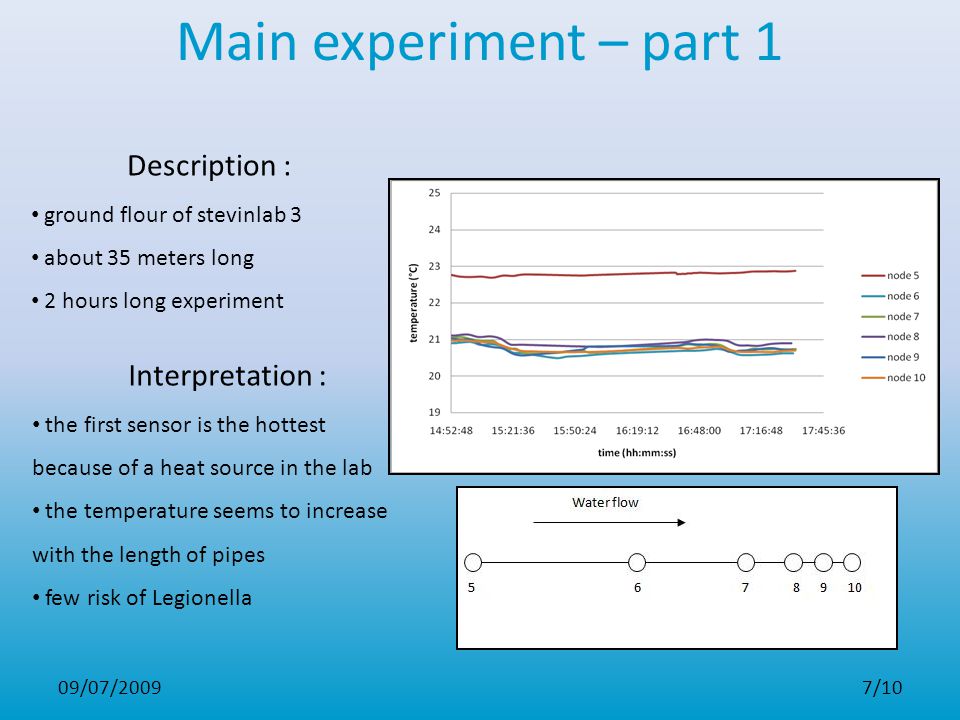 Main experiment – part 1

Description :

• ground flour of stevinlab 3

• about 35 meters long

• 2 hours long experiment

Interpretation :

• the first sensor is the hottest because of a heat source in the lab

• the temperature seems to increase with the length of pipes

• few risk of Legionella

25
24
23
22
21
20
19
temperature (°C)
14:52:48 15:21:36 15:50:24 16:19:12 16:48:00 17:16:48 17:45:36
time (hh:mm:ss)
node 5
node 6
node 7
node 8
node 9
node 10

Water flow

5 6 7 8 9 10

09/07/2009

7/10